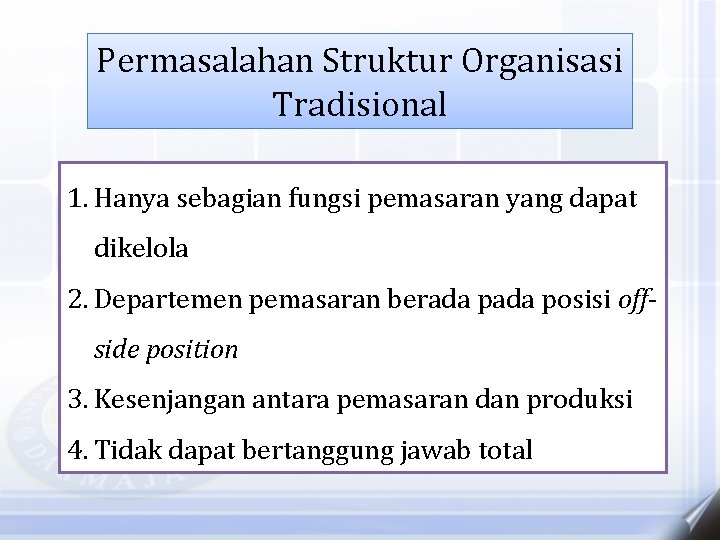 Permasalahan Struktur Organisasi Tradisional

1. Hanya sebagian fungsi pemasaran yang dapat dikelola
2. Departemen pemasaran berada pada posisi off-side position
3. Kesenjangan antara pemasaran dan produksi
4. Tidak dapat bertanggung jawab total